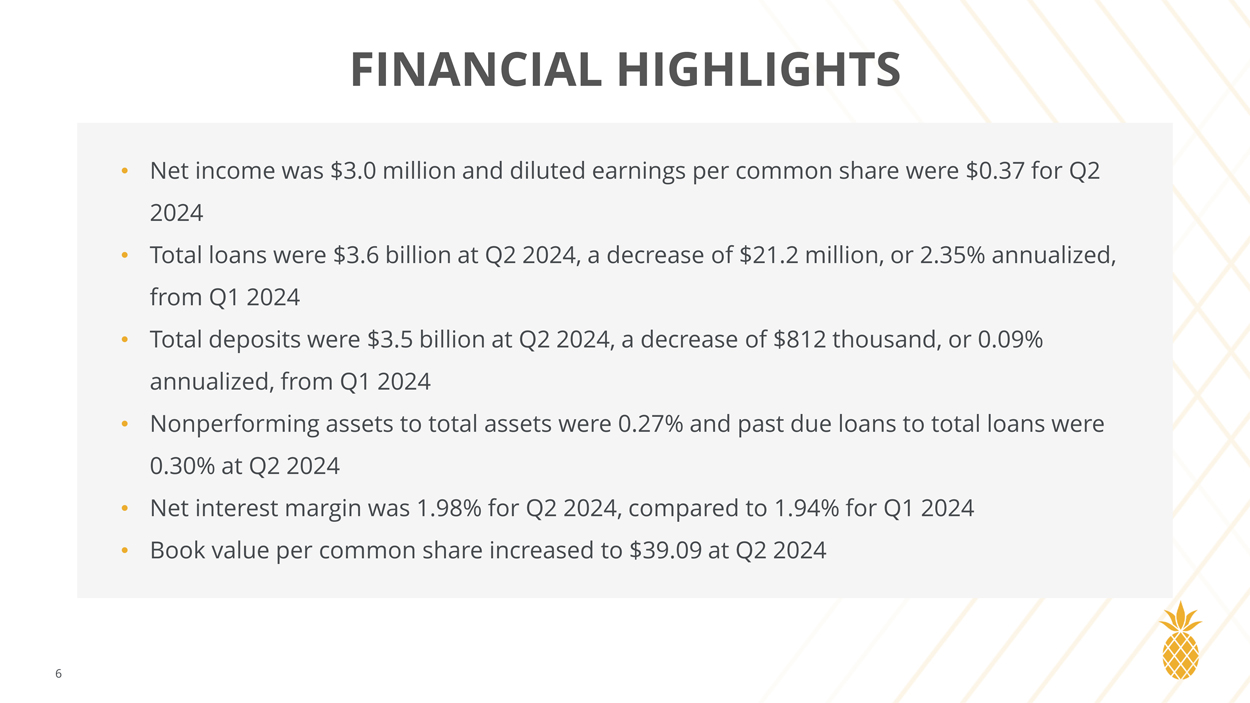 FINANCIAL HIGHLIGHTS

• Net income was \$3.0 million and diluted earnings per common share were \$0.37 for Q2 2024
• Total loans were \$3.6 billion at Q2 2024, a decrease of \$21.2 million, or 2.35% annualized, from Q1 2024
• Total deposits were \$3.5 billion at Q2 2024, a decrease of \$812 thousand, or 0.09% annualized, from Q1 2024
• Nonperforming assets to total assets were 0.27% and past due loans to total loans were 0.30% at Q2 2024
• Net interest margin was 1.98% for Q2 2024, compared to 1.94% for Q1 2024
• Book value per common share increased to \$39.09 at Q2 2024

6